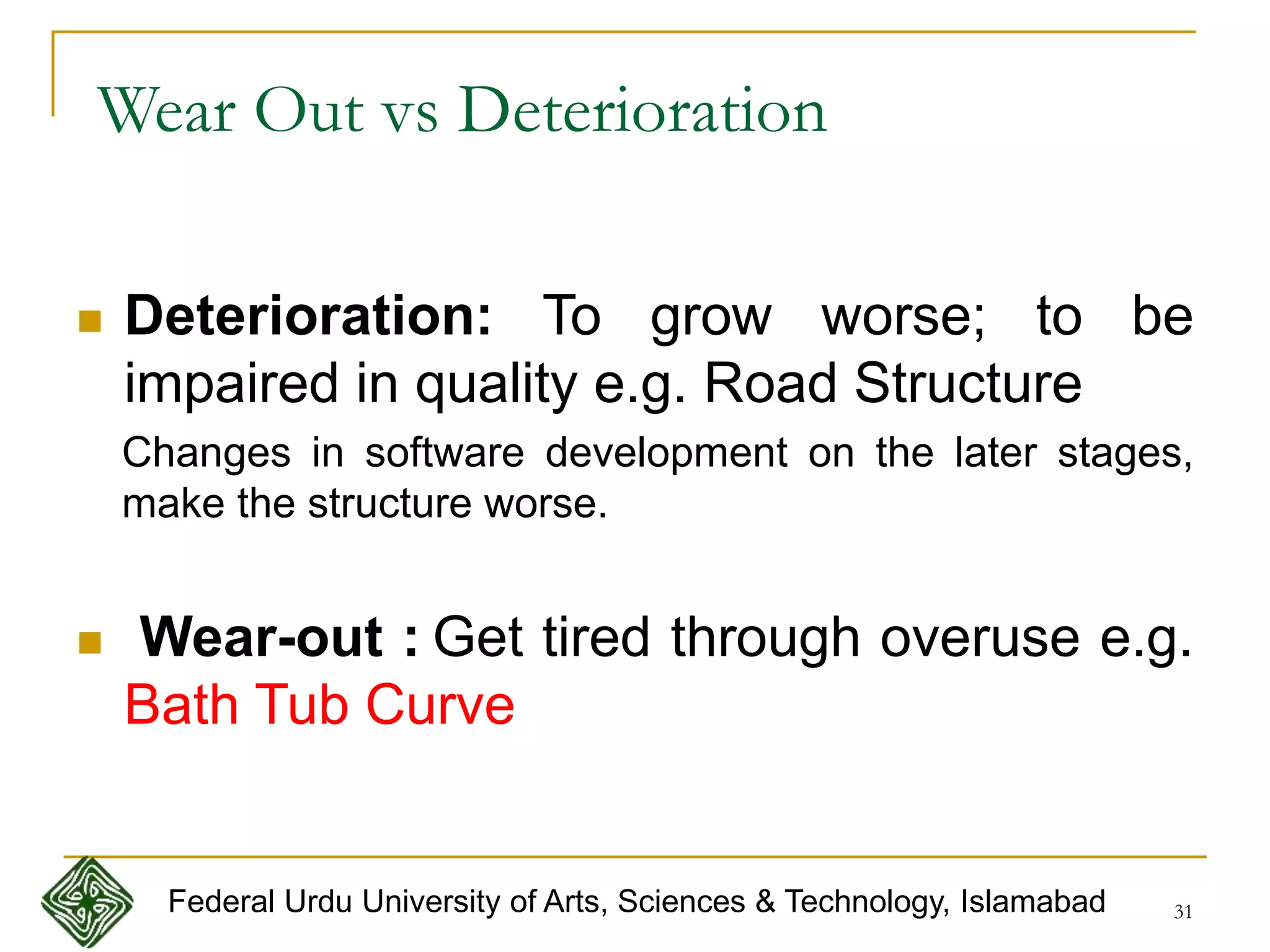 Wear Out vs Deterioration

Deterioration: To grow worse; to be impaired in quality e.g. Road Structure

Changes in software development on the later stages, make the structure worse.

Wear-out : Get tired through overuse e.g. Bath Tub Curve

Federal Urdu University of Arts, Sciences & Technology, Islamabad

31